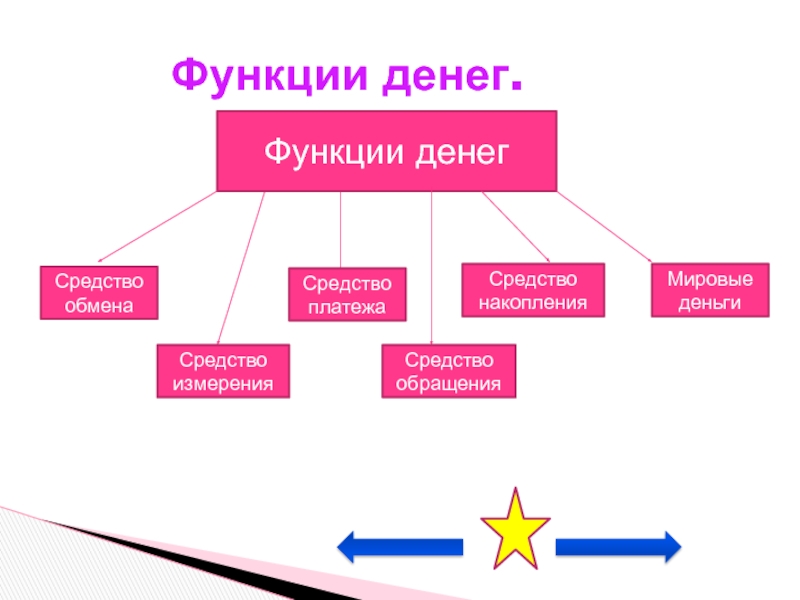 Функции денег.

Функции денег

Средство обмена

Средство измерения

Средство платежа

Средство обращения

Средство накопления

Мировые деньги